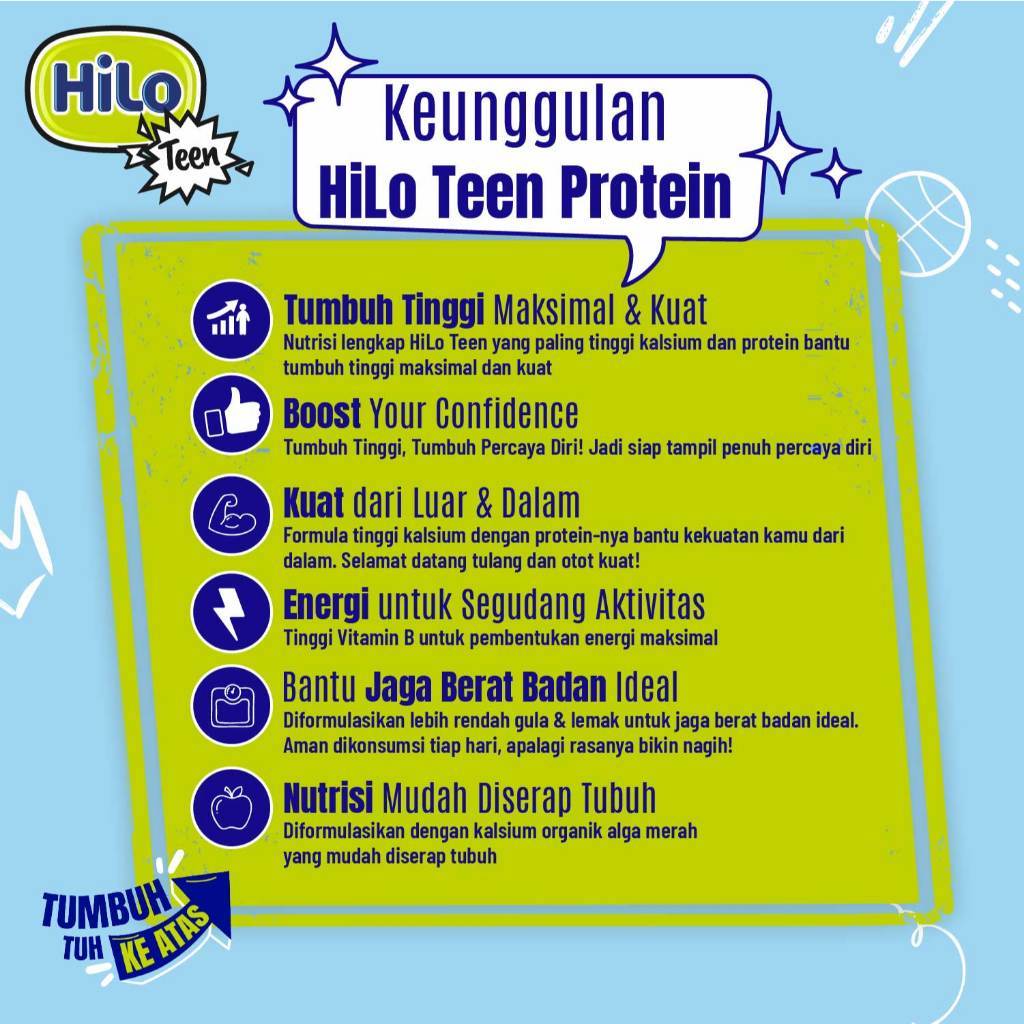 HiLo Teen

Keunggulan HiLo Teen Protein

Tumbuh Tinggi Maksimal & Kuat
Nutrisi lengkap HiLo Teen yang paling tinggi kalsium dan protein bantu tumbuh tinggi maksimal dan kuat

Boost Your Confidence
Tumbuh Tinggi, Tumbuh Percaya Diri! Jadi siap tampil penuh percaya diri

Kuat dari Luar & Dalam
Formula tinggi kalsium dengan protein-nya bantu kekuatan kamu dari dalam. Selamat datang tulang dan otot kuat!

Energi untuk Segudang Aktivitas
Tinggi Vitamin B untuk pembentukan energi maksimal

Bantu Jaga Berat Badan Ideal
Diformulasikan lebih rendah gula & lemak untuk jaga berat badan ideal. Aman dikonsumsi tiap hari, apalagi rasanya bikin nagih!

Nutrisi Mudah Diserap Tubuh
Diformulasikan dengan kalsium organik alga merah yang mudah diserap tubuh

TUMBUH TUH KE ATAS